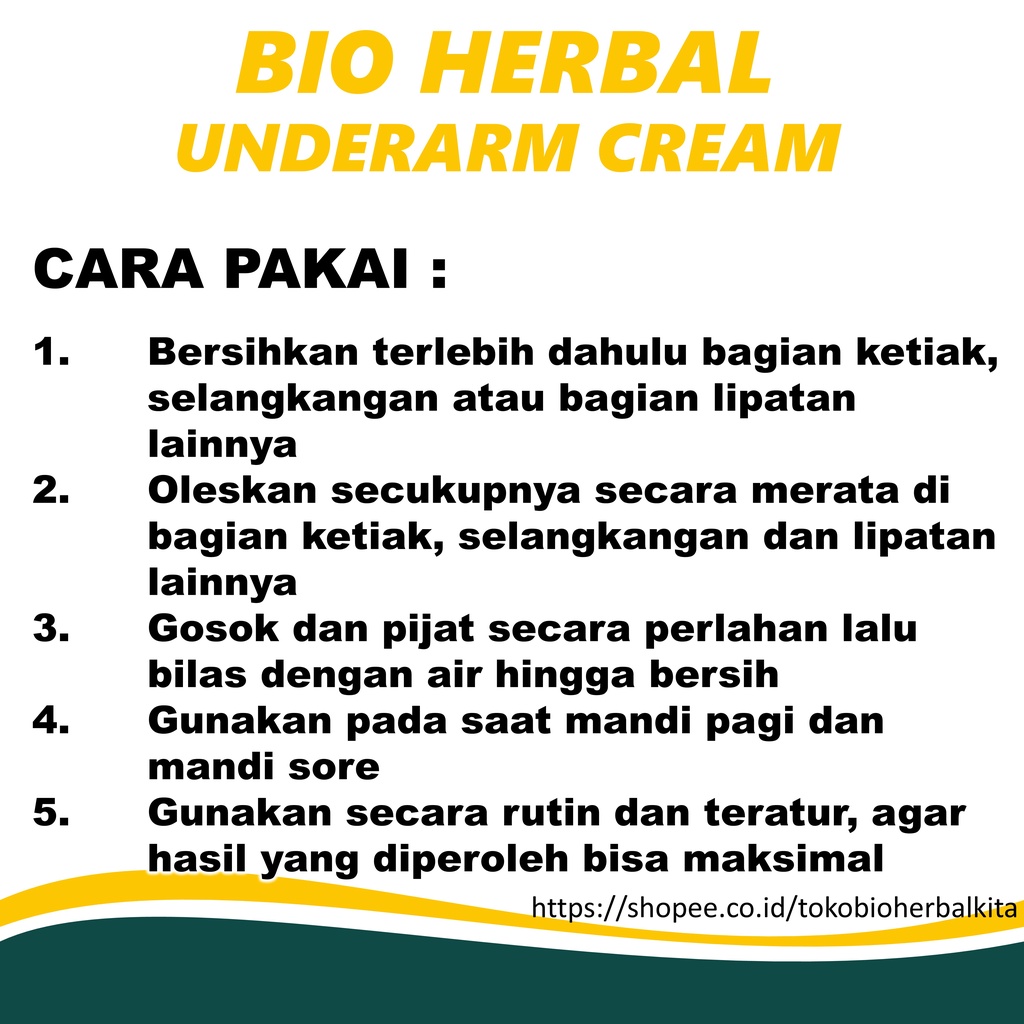 BIO HERBAL
UNDERARM CREAM

CARA PAKAI :

1. Bersihkan terlebih dahulu bagian ketiak, selangkangan atau bagian lipatan lainnya
2. Oleskan secukupnya secara merata di bagian ketiak, selangkangan dan lipatan lainnya
3. Gosok dan pijat secara perlahan lalu bilas dengan air hingga bersih
4. Gunakan pada saat mandi pagi dan mandi sore
5. Gunakan secara rutin dan teratur, agar hasil yang diperoleh bisa maksimal

https://shopee.co.id/tokobioherbalkita